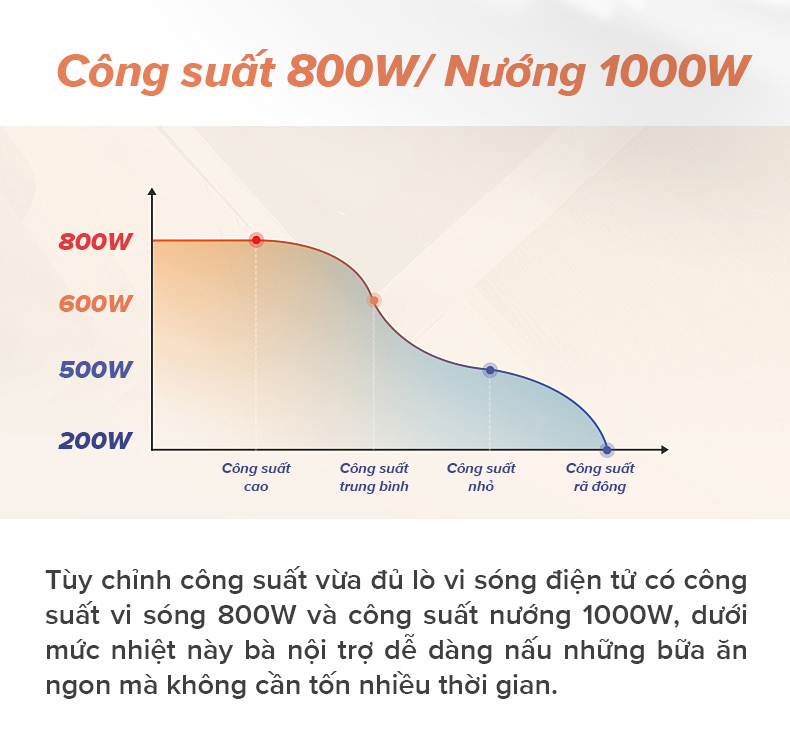 Công suất 800W/ Nướng 1000W

800W
600W
500W
200W

Công suất cao
Công suất trung bình
Công suất nhỏ
Công suất rã đông

Tùy chỉnh công suất vừa đủ lò vi sóng điện tử có công suất vi sóng 800W và công suất nướng 1000W, dưới mức nhiệt này bà nội trợ dễ dàng nấu những bữa ăn ngon mà không cần tốn nhiều thời gian.